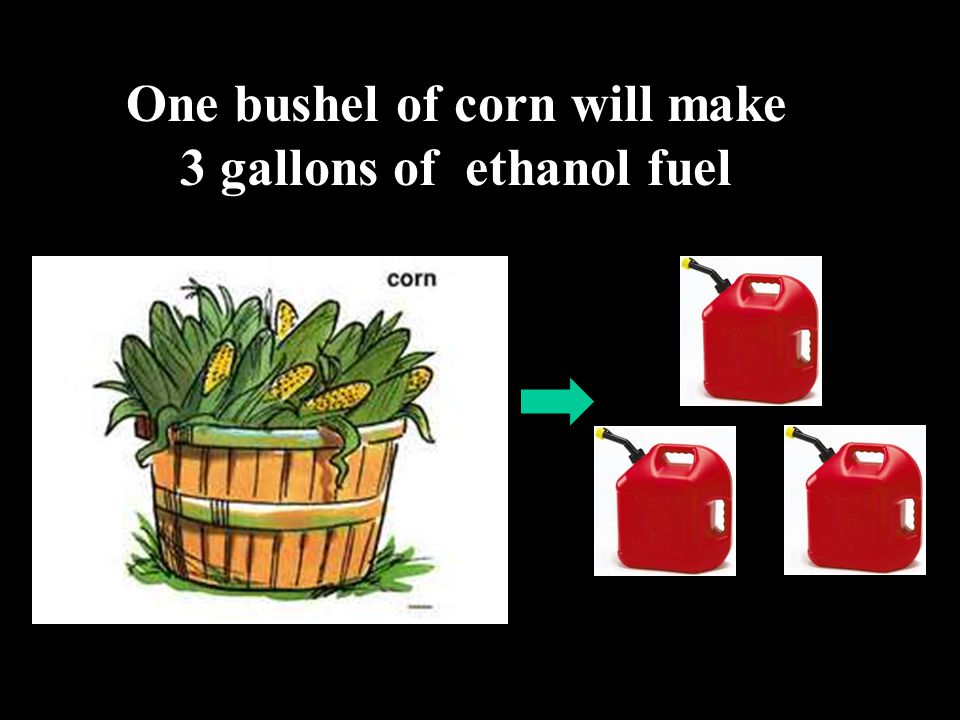 One bushel of corn will make 3 gallons of ethanol fuel

corn